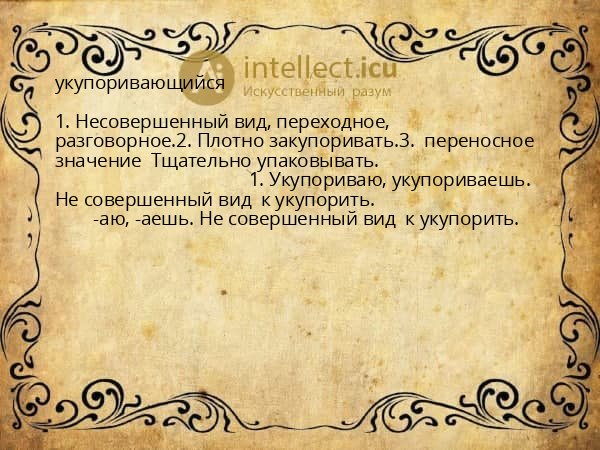 intellect.icu
Искусственный разум

укупоривающийся

1. Несовершенный вид, переходное, разговорное.2. Плотно закупоривать.3. переносное значение Тщательно упаковывать.
1. Укупориваю, укупориваешь. Не совершенный вид к укупорить.
-аю, -аешь. Не совершенный вид к укупорить.